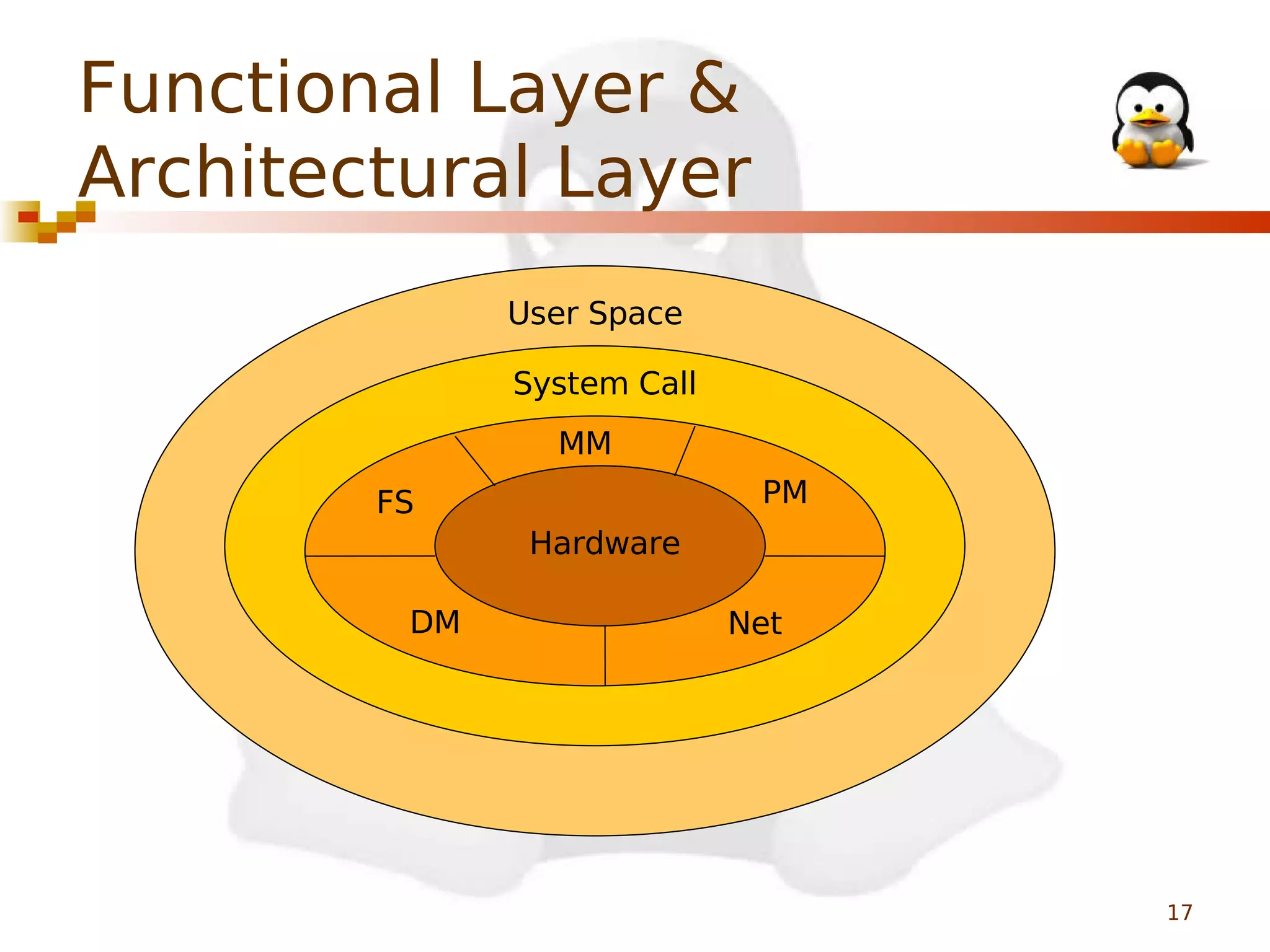 Functional Layer & Architectural Layer

User Space

System Call

MM

FS

PM

Hardware

DM

Net

17